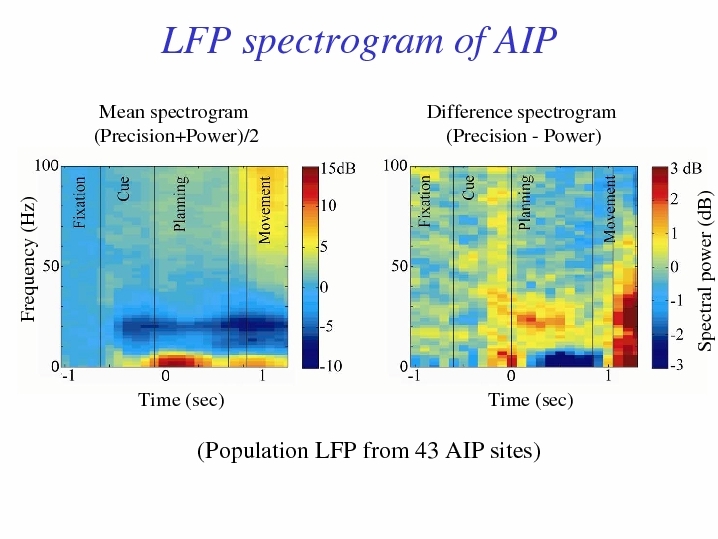 LFP spectrogram of AIP

Mean spectrogram
(Precision+Power)/2

Frequency (Hz)

100

50

0

Fixation

Cue

Planning

Movement

-1

0

1

Time (sec)

15dB

10

5

0

-5

-10

Difference spectrogram
(Precision - Power)

100

50

0

Fixation

Cue

Planning

Movement

-1

0

1

Time (sec)

3 dB

2

1

0

-1

-2

-3

Spectral power (dB)

(Population LFP from 43 AIP sites)